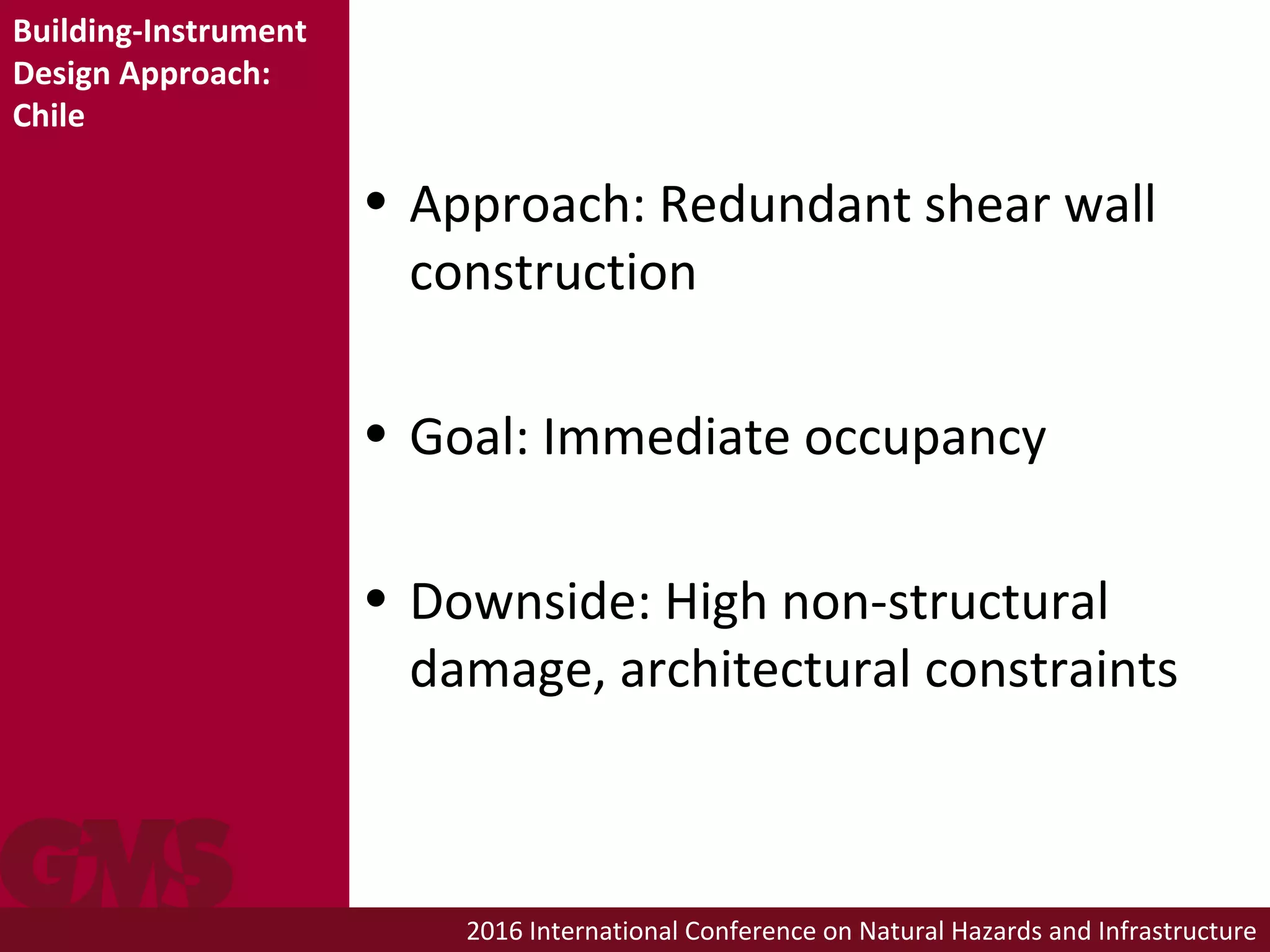 Building-Instrument Design Approach: Chile

• Approach: Redundant shear wall construction

• Goal: Immediate occupancy

• Downside: High non-structural damage, architectural constraints

GMS

2016 International Conference on Natural Hazards and Infrastructure